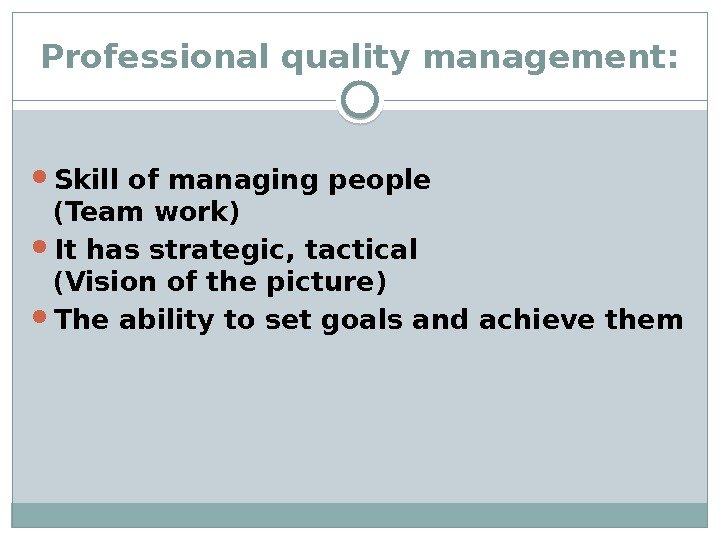 Professional quality management:

- Skill of managing people (Team work)
- It has strategic, tactical (Vision of the picture)
- The ability to set goals and achieve them